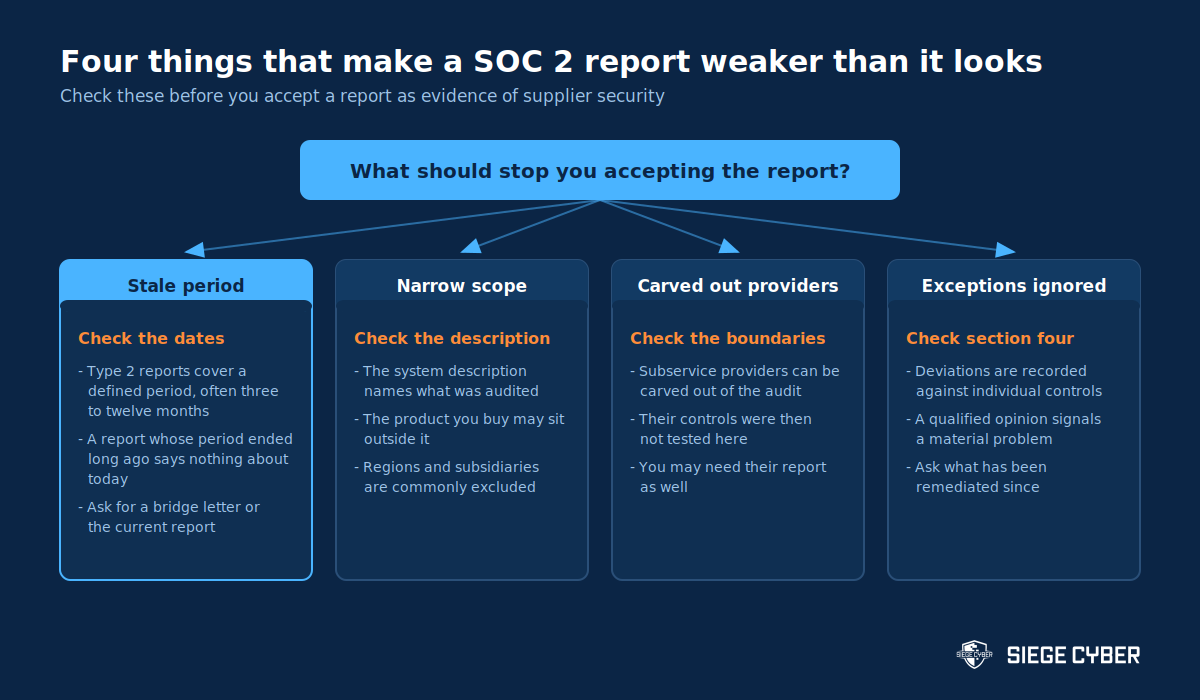 Four things that make a SOC 2 report weaker than it looks

Check these before you accept a report as evidence of supplier security

What should stop you accepting the report?

Stale period

Check the dates

- Type 2 reports cover a defined period, often three to twelve months
- A report whose period ended long ago says nothing about today
- Ask for a bridge letter or the current report

Narrow scope

Check the description

- The system description names what was audited
- The product you buy may sit outside it
- Regions and subsidiaries are commonly excluded

Carved out providers

Check the boundaries

- Subservice providers can be carved out of the audit
- Their controls were then not tested here
- You may need their report as well

Exceptions ignored

Check section four

- Deviations are recorded against individual controls
- A qualified opinion signals a material problem
- Ask what has been remediated since

SIEGE CYBER SIEGE CYBER